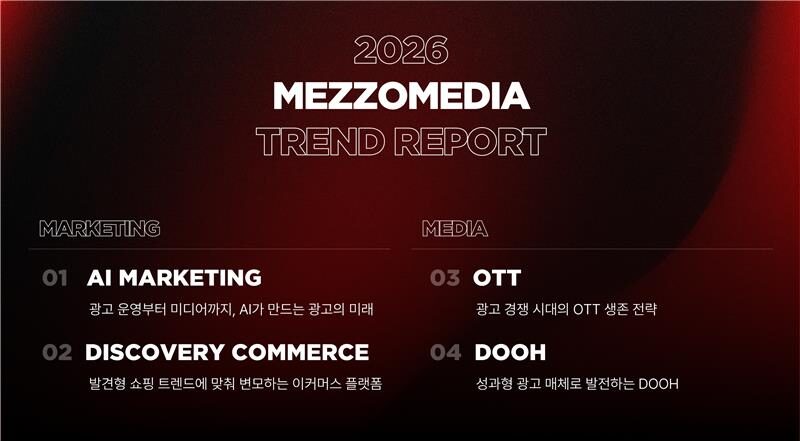 2026
MEZZOMEDIA
TREND REPORT

MARKETING

01 AI MARKETING
광고 운영부터 미디어까지, AI가 만드는 광고의 미래

02 DISCOVERY COMMERCE
발견형 쇼핑 트렌드에 맞춰 변모하는 이커머스 플랫폼

MEDIA

03 OTT
광고 경쟁 시대의 OTT 생존 전략

04 DOOH
성과형 광고 매체로 발전하는 DOOH